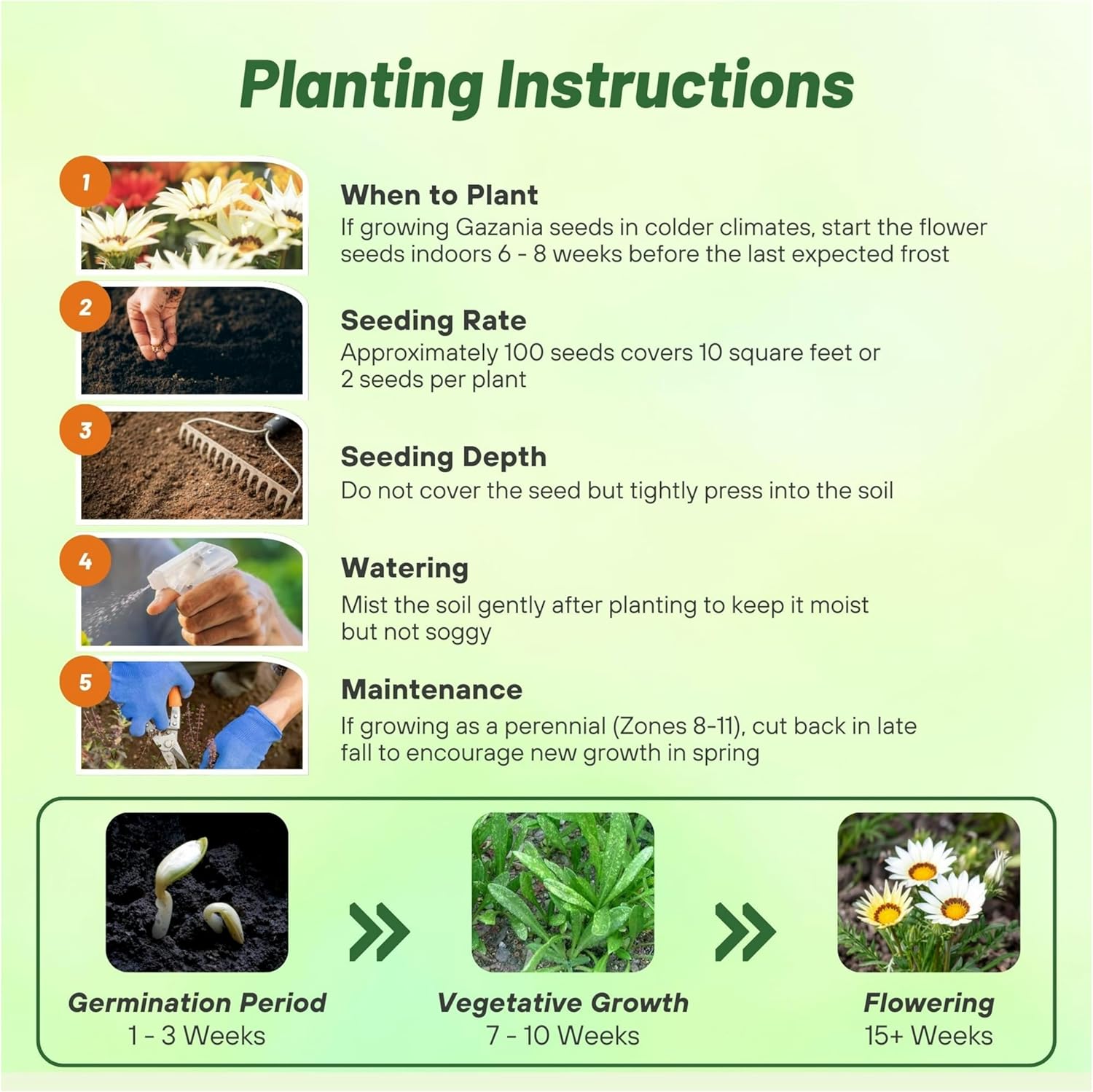 Planting Instructions

1

When to Plant
If growing Gazania seeds in colder climates, start the flower seeds indoors 6 - 8 weeks before the last expected frost

2

Seeding Rate
Approximately 100 seeds covers 10 square feet or 2 seeds per plant

3

Seeding Depth
Do not cover the seed but tightly press into the soil

4

Watering
Mist the soil gently after planting to keep it moist but not soggy

5

Maintenance
If growing as a perennial (Zones 8-11), cut back in late fall to encourage new growth in spring

Germination Period
1 - 3 Weeks

Vegetative Growth
7 - 10 Weeks

Flowering
15+ Weeks